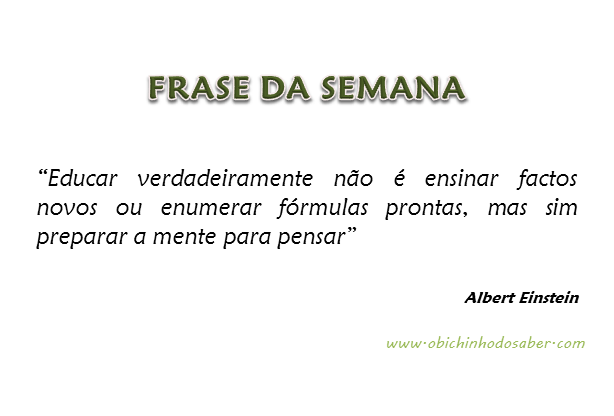 FRASE DA SEMANA

“Educar verdadeiramente não é ensinar factos novos ou enumerar fórmulas prontas, mas sim preparar a mente para pensar”

Albert Einstein

www.obichinhodosaber.com